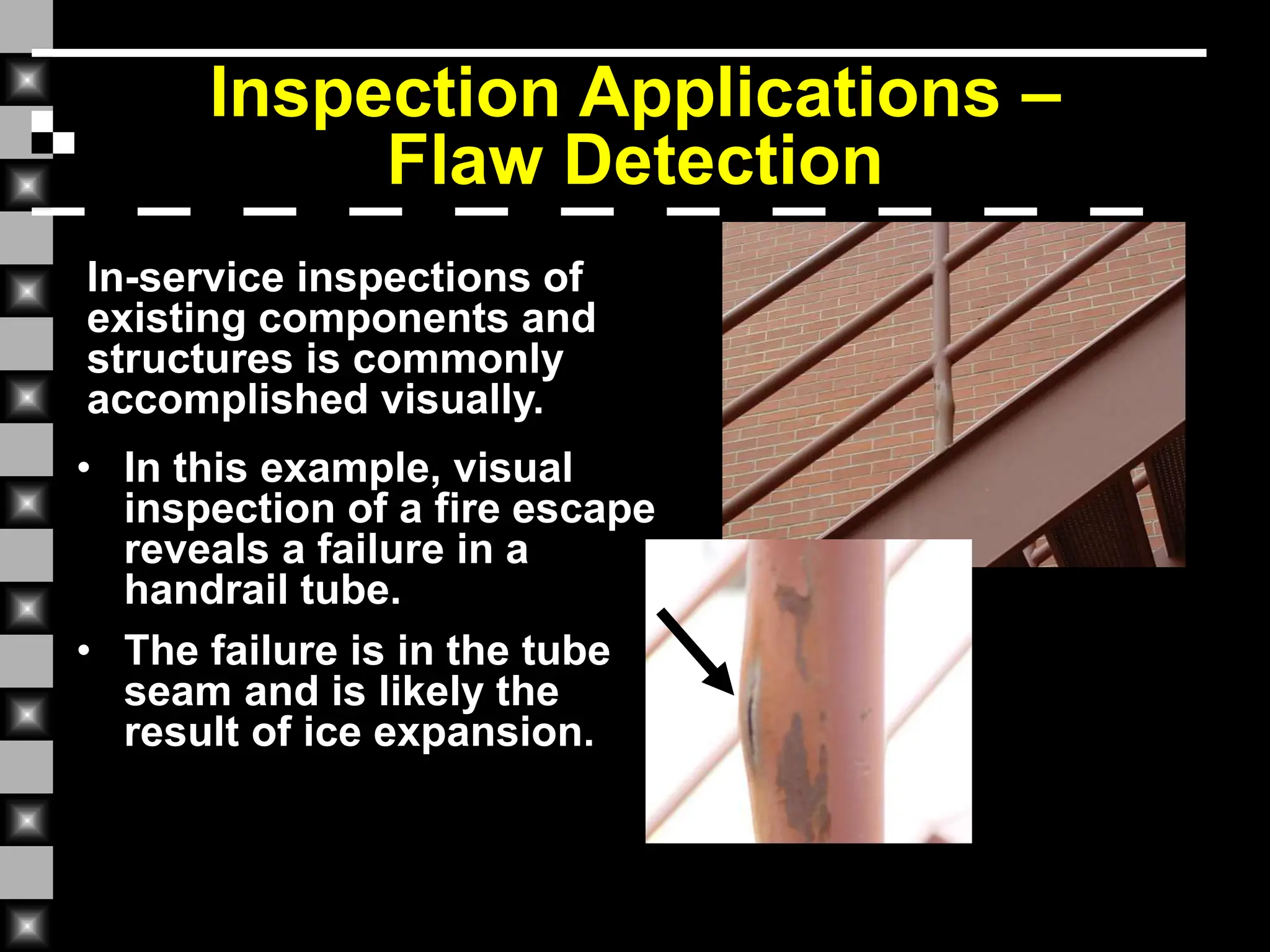 Inspection Applications – Flaw Detection

In-service inspections of existing components and structures is commonly accomplished visually.

• In this example, visual inspection of a fire escape reveals a failure in a handrail tube.

• The failure is in the tube seam and is likely the result of ice expansion.